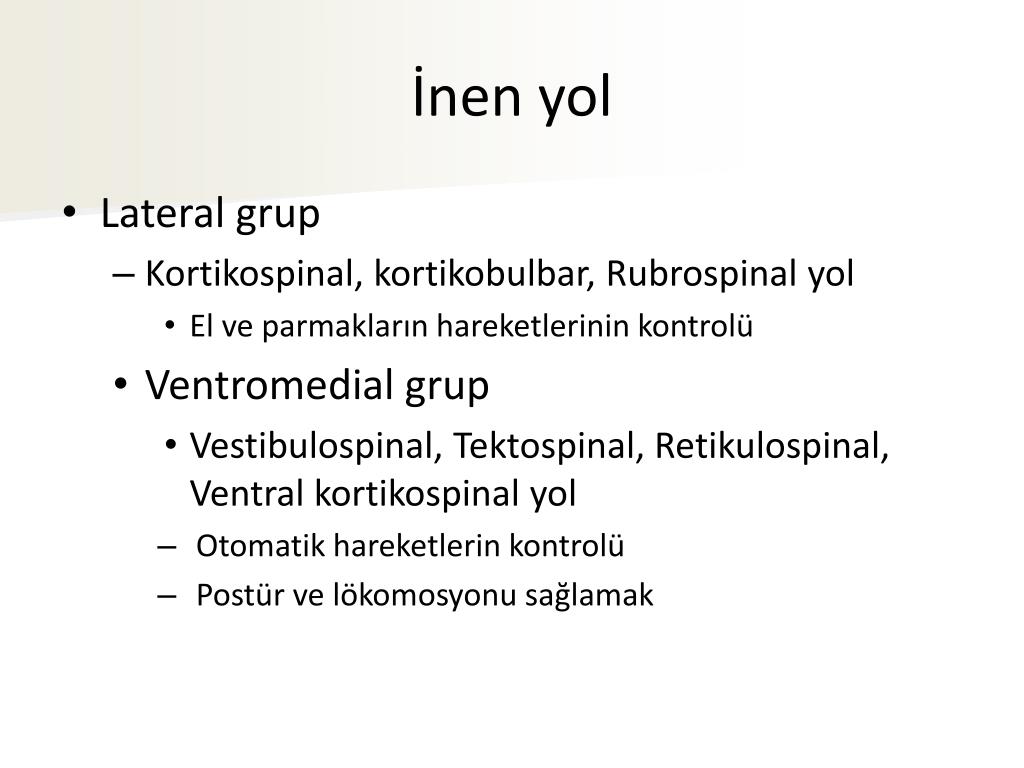 İnen yol

• Lateral grup
– Kortikospinal, kortikobulbar, Rubrospinal yol
• El ve parmakların hareketlerinin kontrolü
• Ventromedial grup
• Vestibulospinal, Tektospinal, Retikulospinal, Ventral kortikospinal yol
– Otomatik hareketlerin kontrolü
– Postür ve lökomosyonu sağlamak